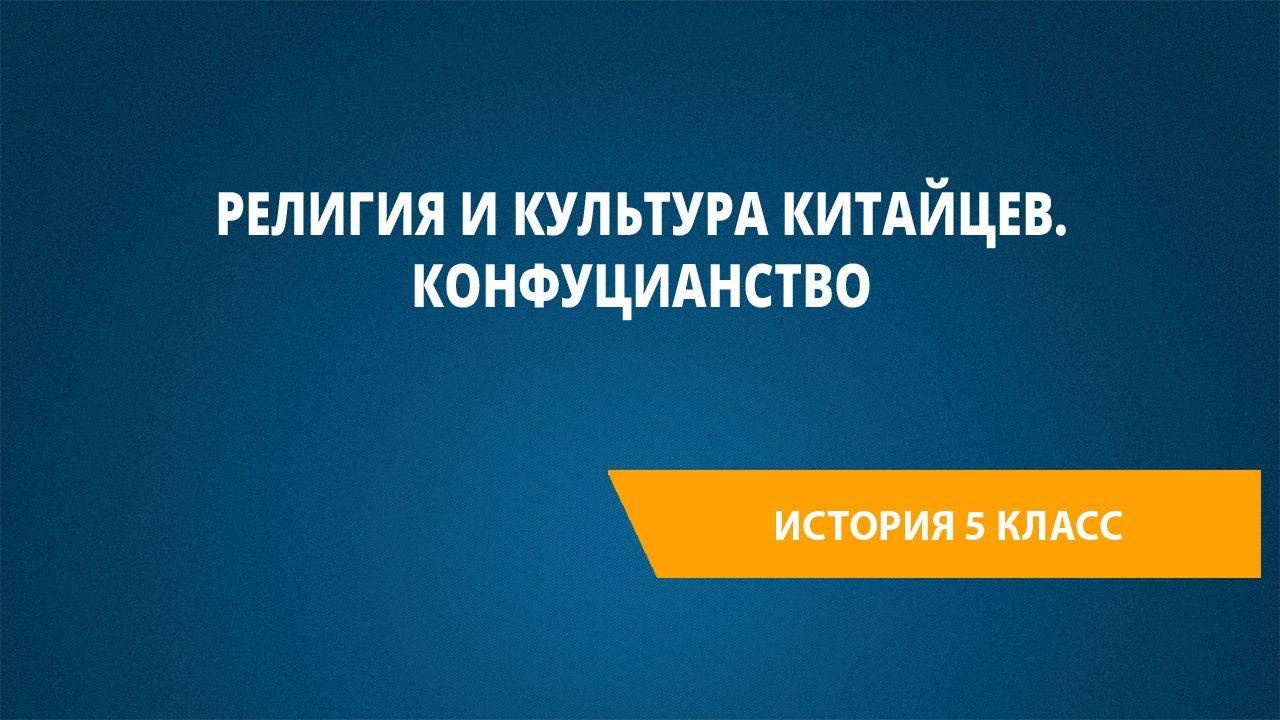 РЕЛИГИЯ И КУЛЬТУРА КИТАЙЦЕВ. КОНФУЦИАНСТВО

ИСТОРИЯ 5 КЛАСС